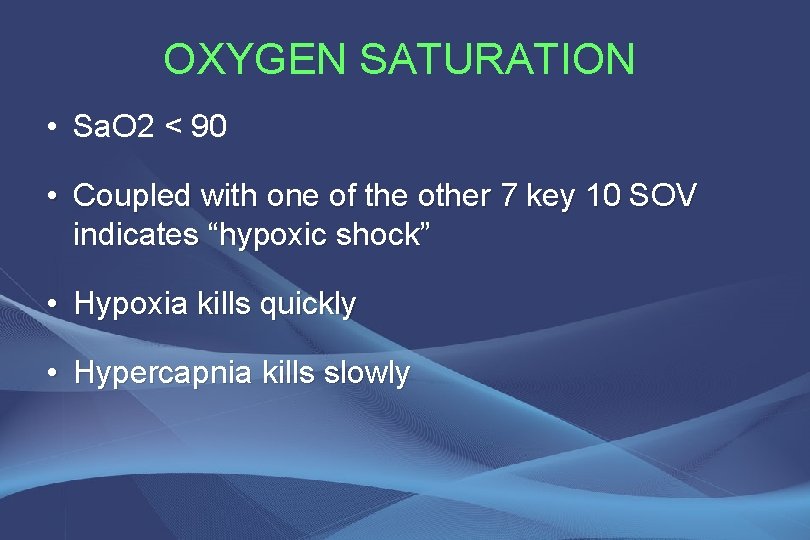 OXYGEN SATURATION

• SaO2 < 90

• Coupled with one of the other 7 key 10 SOV indicates “hypoxic shock”

• Hypoxia kills quickly

• Hypercapnia kills slowly